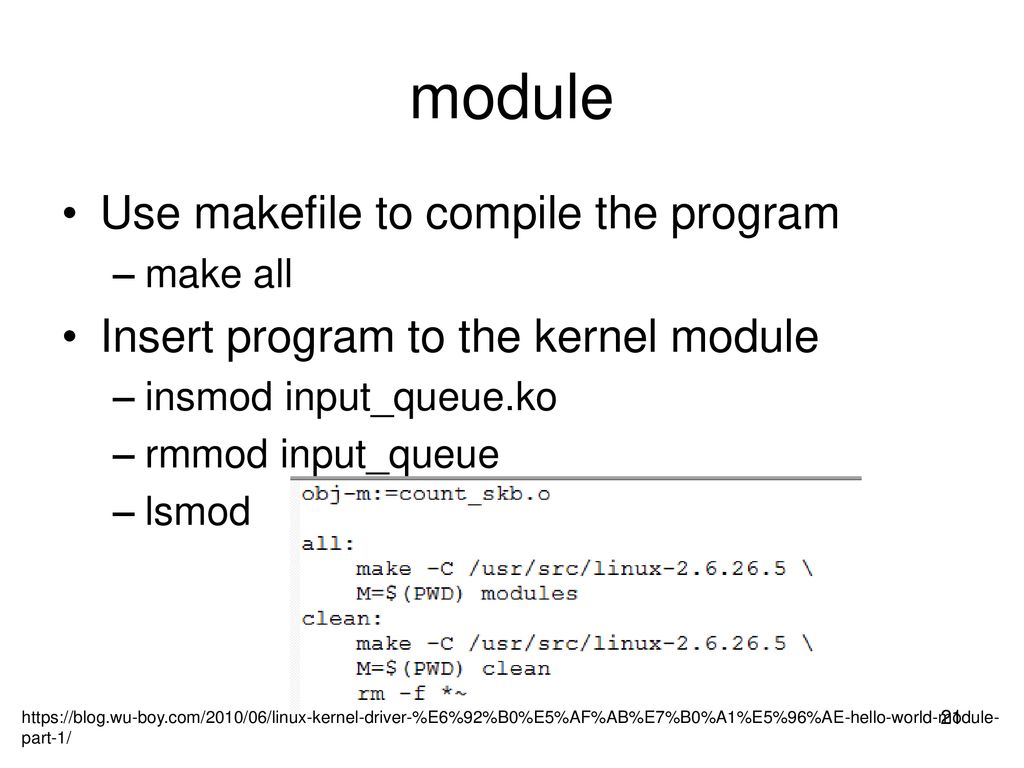 module

• Use makefile to compile the program
– make all
• Insert program to the kernel module
– insmod input_queue.ko
– rmmod input_queue
– lsmod

obj-m:=count_skb.o

all:
    make -C /usr/src/linux-2.6.26.5 \
    M=$(PWD) modules
clean:
    make -C /usr/src/linux-2.6.26.5 \
    M=$(PWD) clean
    rm -f *~

https://blog.wu-boy.com/2010/06/linux-kernel-driver-%E6%92%B0%E5%AF%AB%E7%B0%A1%E5%96%AE-hello-world-module-part-1/

21